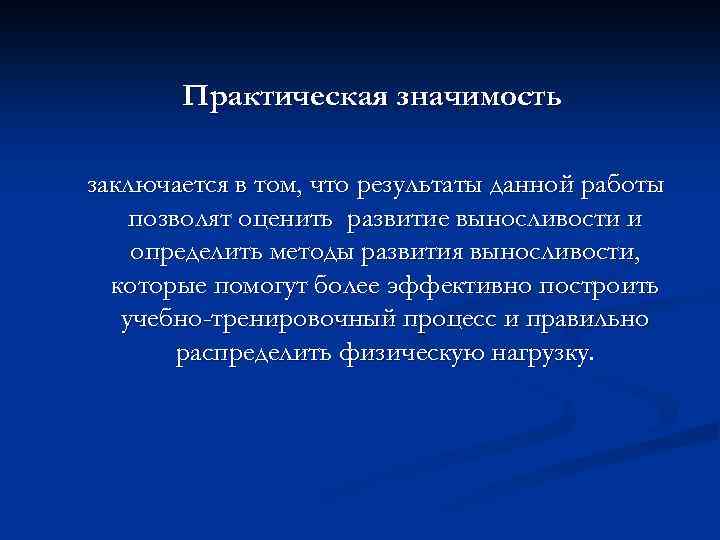 Практическая значимость

заключается в том, что результаты данной работы позволят оценить развитие выносливости и определить методы развития выносливости, которые помогут более эффективно построить учебно-тренировочный процесс и правильно распределить физическую нагрузку.